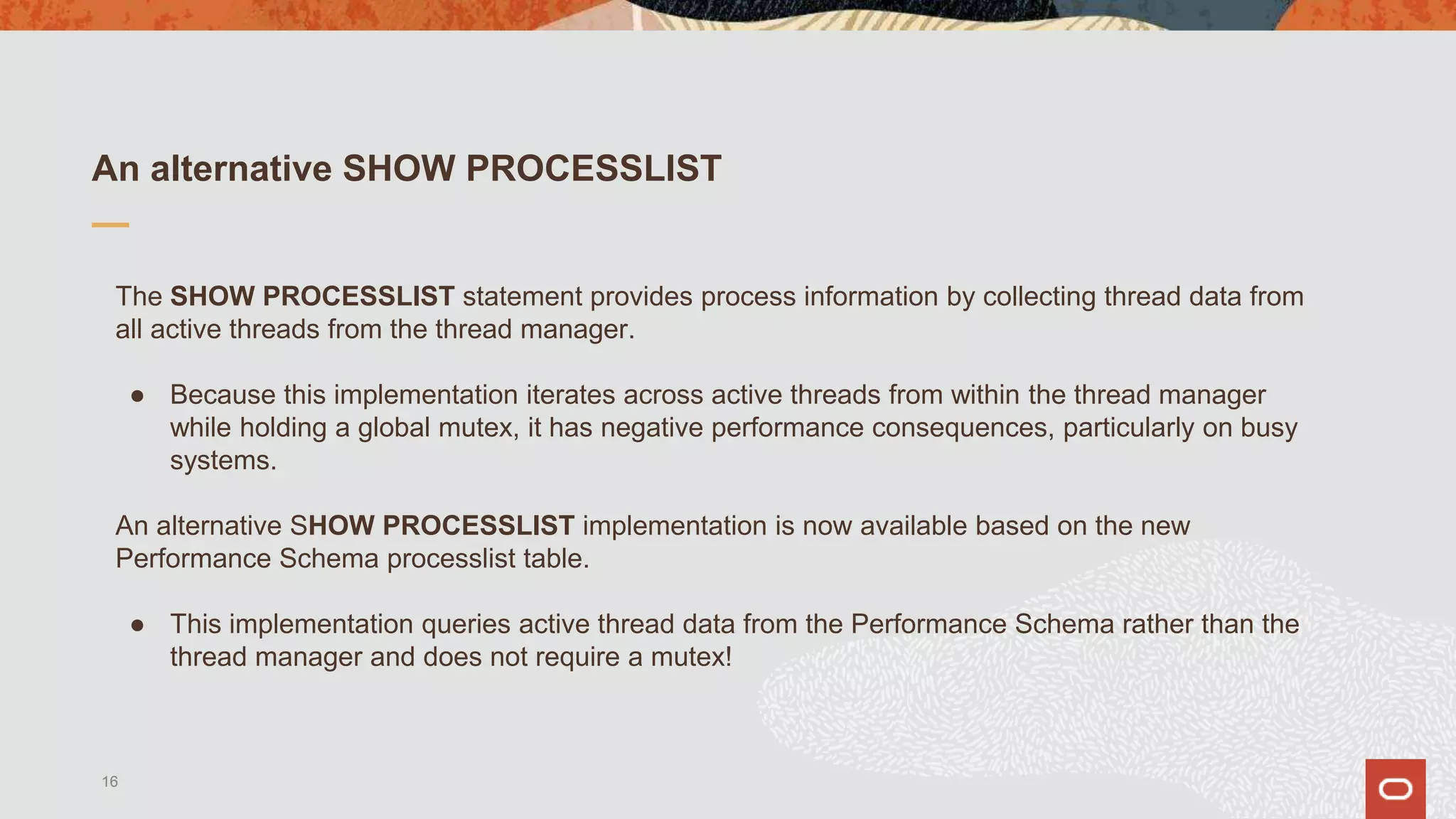 An alternative SHOW PROCESSLIST

The SHOW PROCESSLIST statement provides process information by collecting thread data from all active threads from the thread manager.

● Because this implementation iterates across active threads from within the thread manager while holding a global mutex, it has negative performance consequences, particularly on busy systems.

An alternative SHOW PROCESSLIST implementation is now available based on the new Performance Schema processlist table.

● This implementation queries active thread data from the Performance Schema rather than the thread manager and does not require a mutex!

16